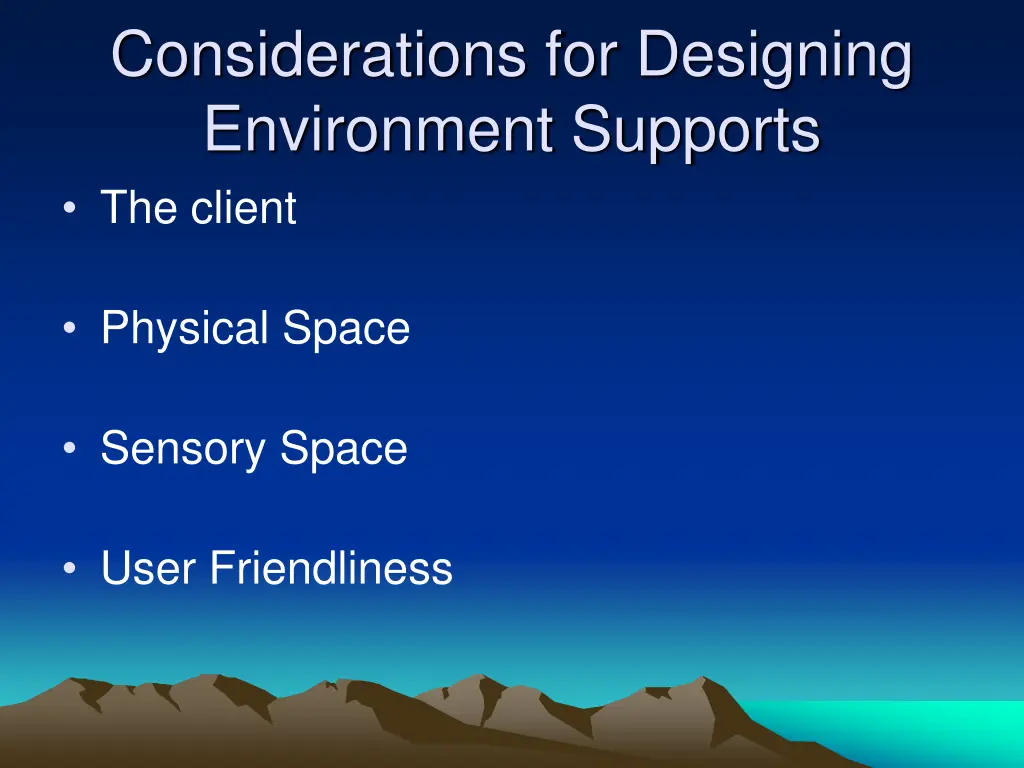 Considerations for Designing Environment Supports

• The client

• Physical Space

• Sensory Space

• User Friendliness